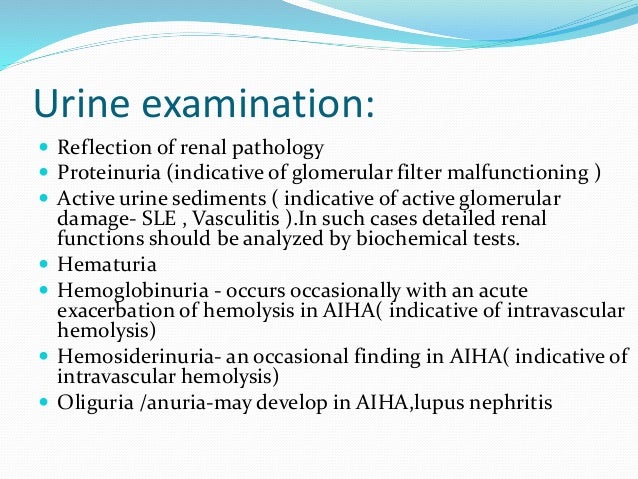 Urine examination:

- Reflection of renal pathology
- Proteinuria (indicative of glomerular filter malfunctioning )
- Active urine sediments ( indicative of active glomerular damage- SLE , Vasculitis ).In such cases detailed renal functions should be analyzed by biochemical tests.
- Hematuria
- Hemoglobinuria - occurs occasionally with an acute exacerbation of hemolysis in AIHA( indicative of intravascular hemolysis)
- Hemosiderinuria- an occasional finding in AIHA( indicative of intravascular hemolysis)
- Oliguria /anuria-may develop in AIHA,lupus nephritis